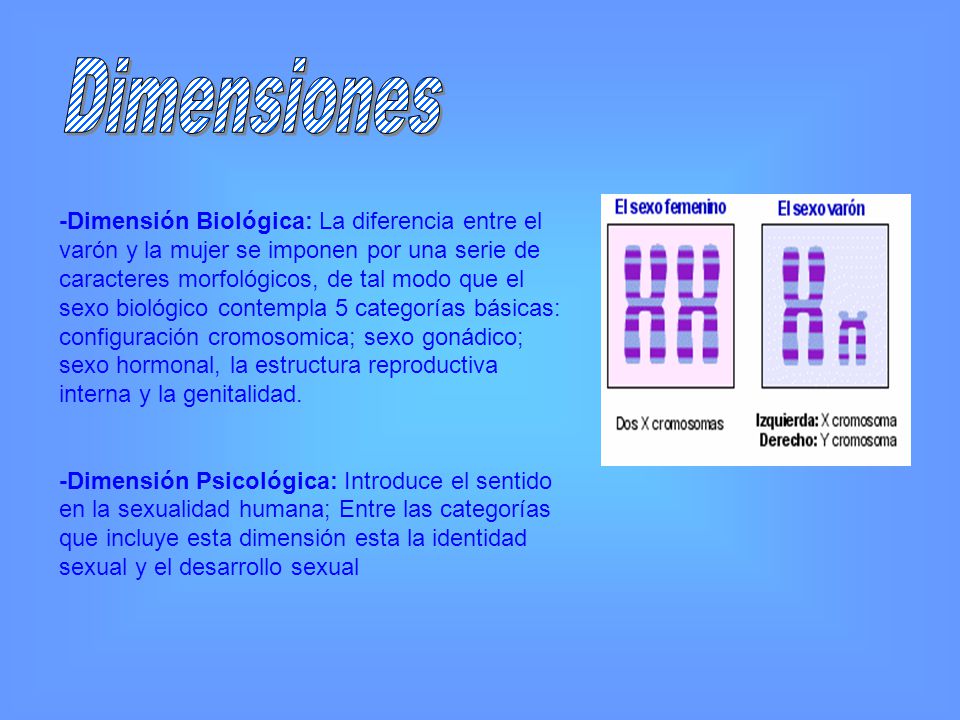 Dimensiones

-Dimensión Biológica: La diferencia entre el varón y la mujer se imponen por una serie de caracteres morfológicos, de tal modo que el sexo biológico contempla 5 categorías básicas: configuración cromosomica; sexo gonádico; sexo hormonal, la estructura reproductiva interna y la genitalidad.

-Dimensión Psicológica: Introduce el sentido en la sexualidad humana; Entre las categorías que incluye esta dimensión esta la identidad sexual y el desarrollo sexual

El sexo femenino

Dos X cromosomas

El sexo varón

Izquierda: X cromosoma
Derecho: Y cromosoma